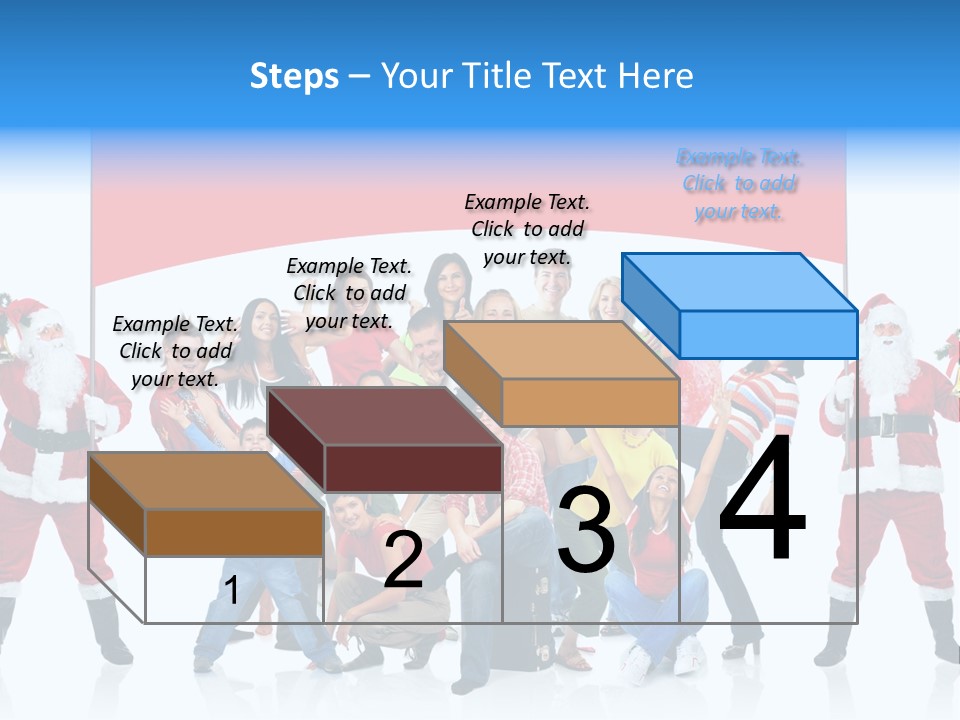 Steps – Your Title Text Here

Example Text. Click to add your text.

Example Text. Click to add your text.

Example Text. Click to add your text.

Example Text. Click to add your text.

1

2

3

4